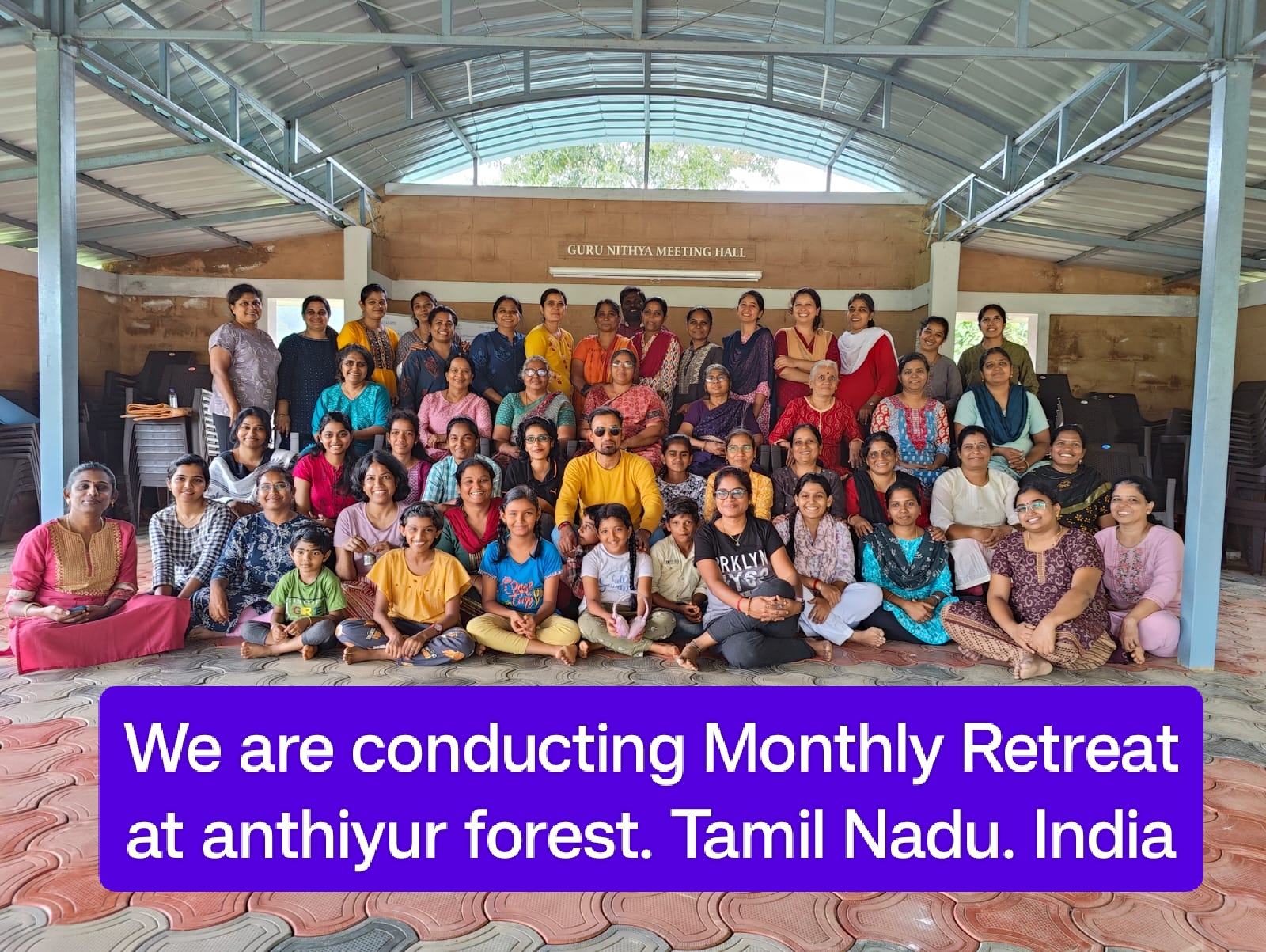 GURU NITHYA MEETING HALL

We are conducting Monthly Retreat at anthiyur forest. Tamil Nadu. India